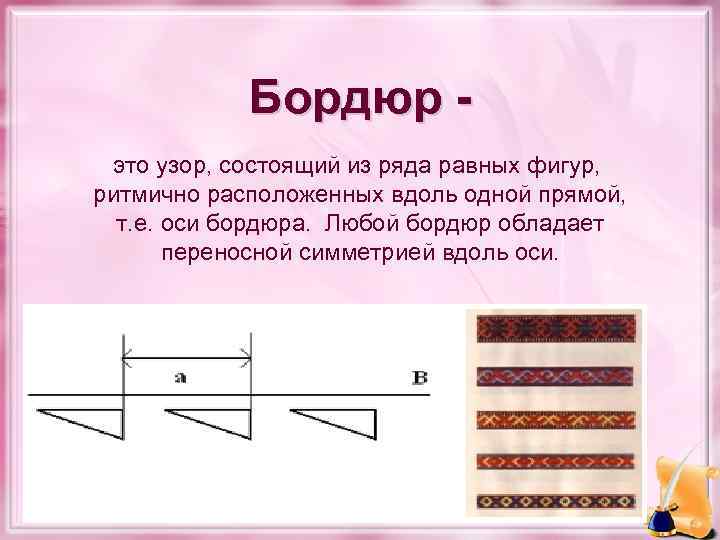 Бордюр -

это узор, состоящий из ряда равных фигур, ритмично расположенных вдоль одной прямой, т.е. оси бордюра. Любой бордюр обладает переносной симметрией вдоль оси.

a

B